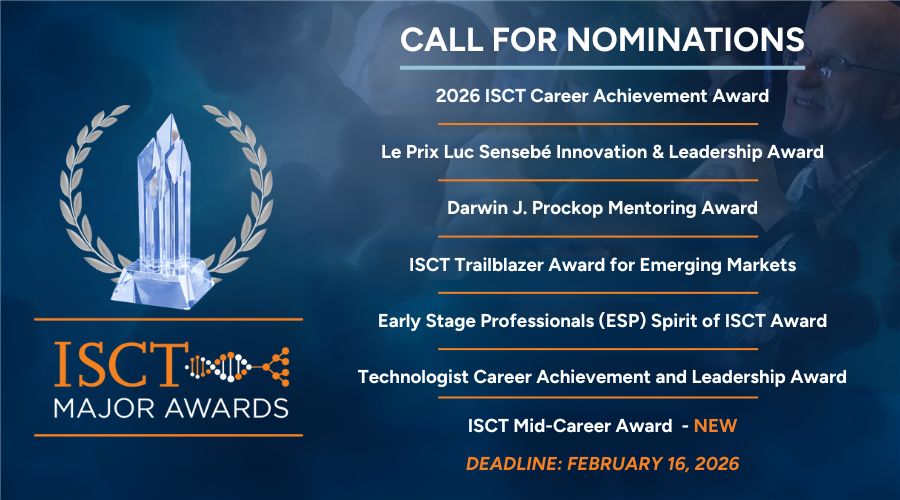 ISCT
MAJOR AWARDS

CALL FOR NOMINATIONS

2026 ISCT Career Achievement Award

Le Prix Luc Sensebé Innovation & Leadership Award

Darwin J. Prockop Mentoring Award

ISCT Trailblazer Award for Emerging Markets

Early Stage Professionals (ESP) Spirit of ISCT Award

Technologist Career Achievement and Leadership Award

ISCT Mid-Career Award - NEW

DEADLINE: FEBRUARY 16, 2026